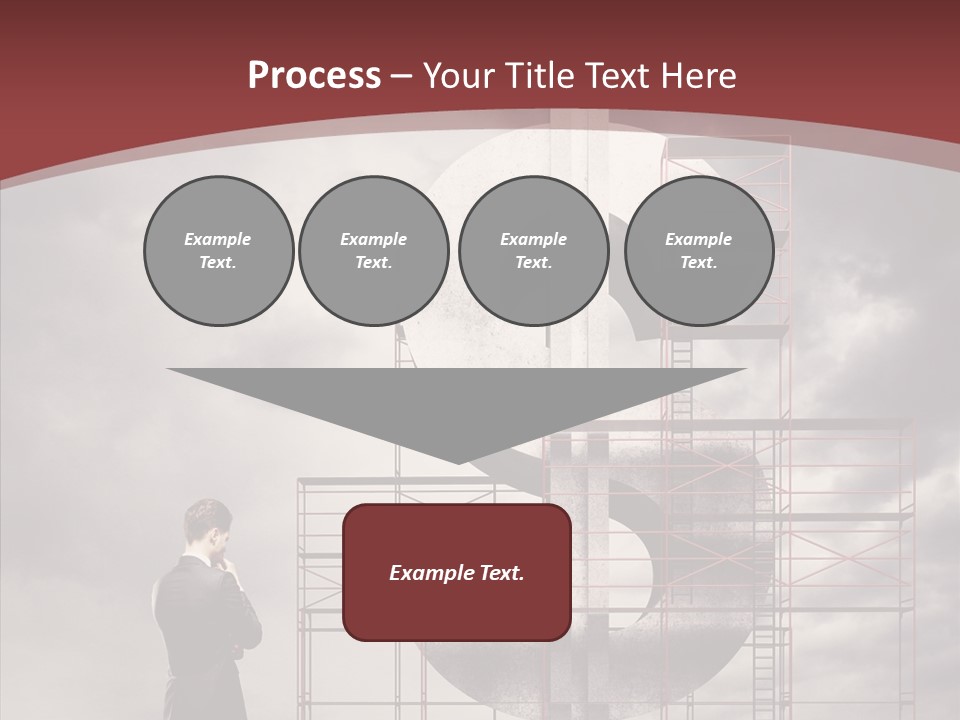 Process – Your Title Text Here

Example Text.

Example Text.

Example Text.

Example Text.

Example Text.